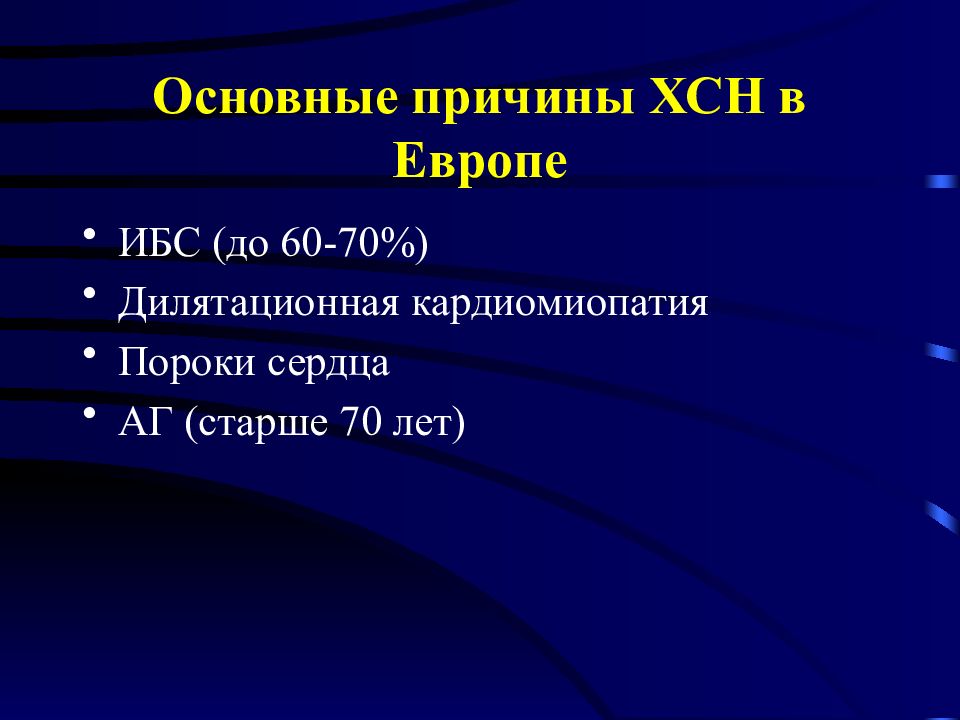 Основные причины ХСН в Европе

• ИБС (до 60-70%)
• Дилятационная кардиомиопатия
• Пороки сердца
• АГ (старше 70 лет)